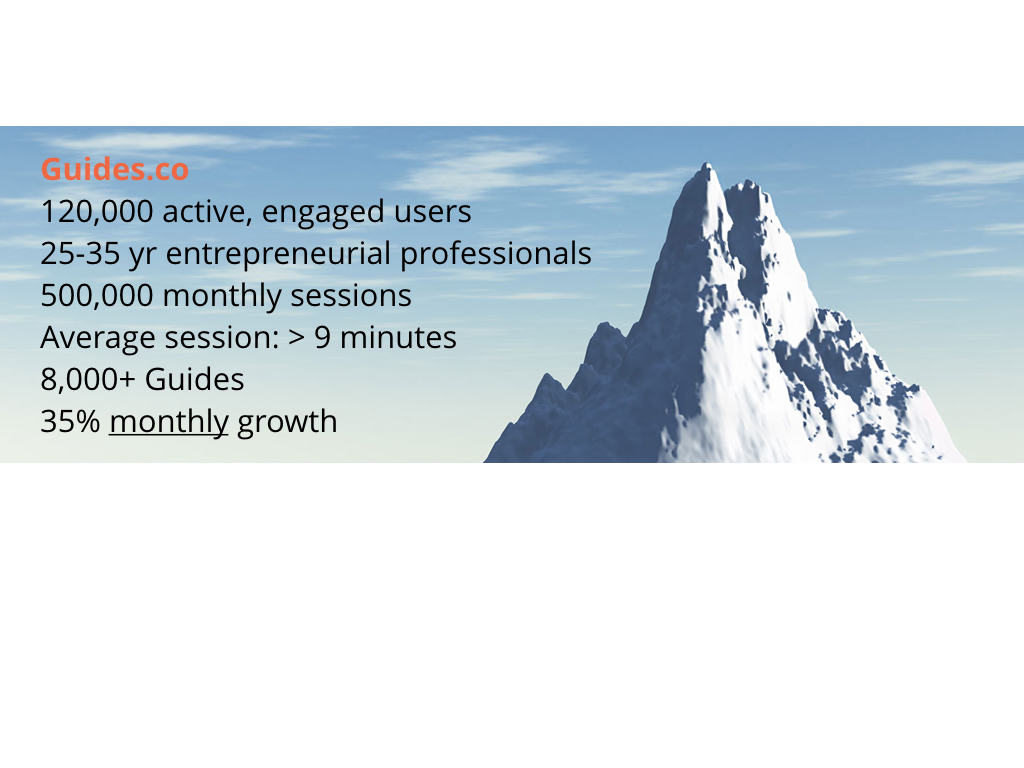 Guides.co
120,000 active, engaged users
25-35 yr entrepreneurial professionals
500,000 monthly sessions
Average session: > 9 minutes
8,000+ Guides
35% monthly growth